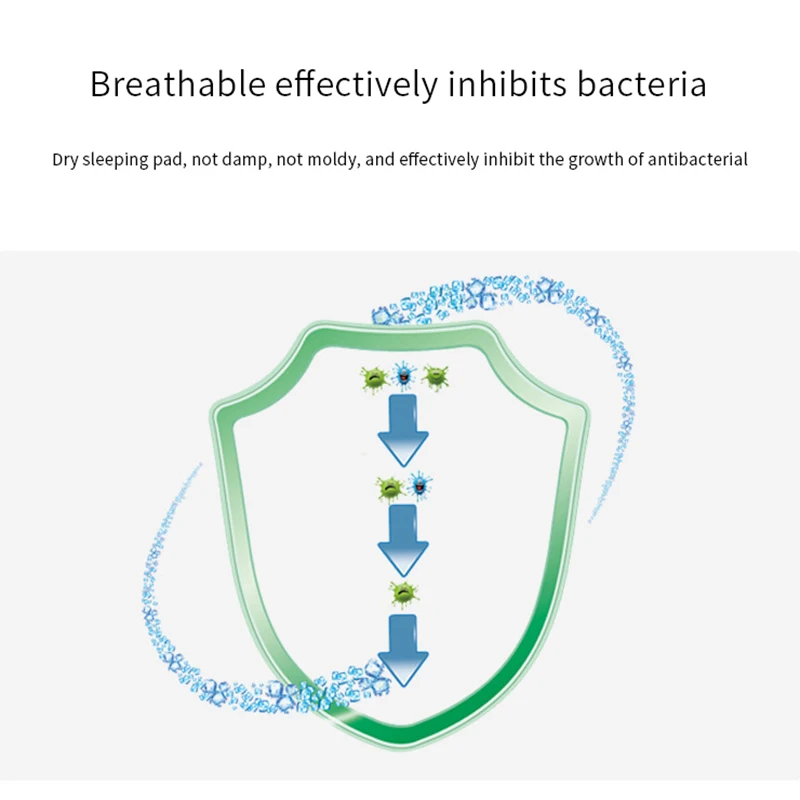 Breathable effectively inhibits bacteria

Dry sleeping pad, not damp, not moldy, and effectively inhibit the growth of antibacterial